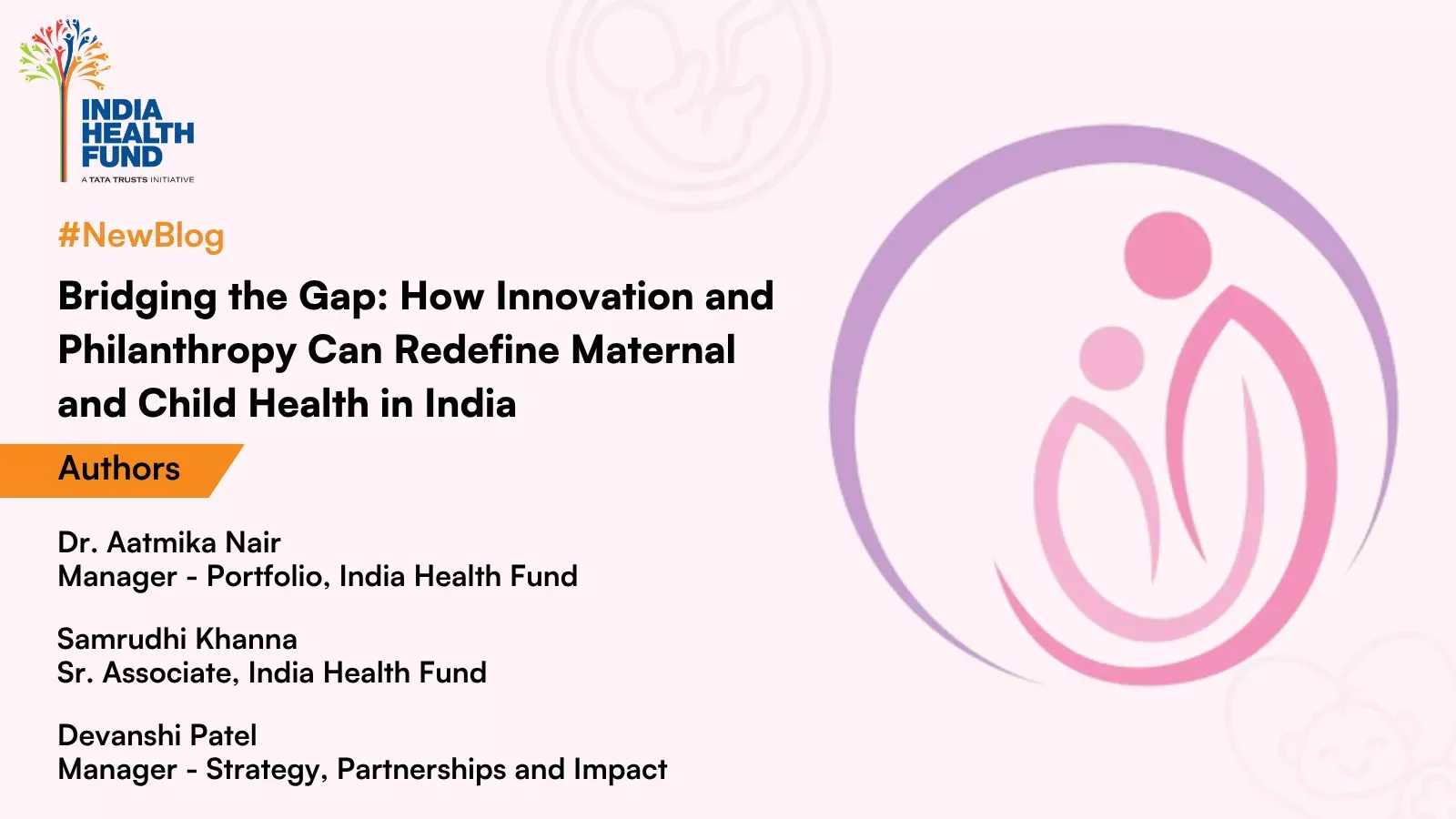 INDIA HEALTH FUND
A TATA TRUSTS INITIATIVE

#NewBlog

Bridging the Gap: How Innovation and Philanthropy Can Redefine Maternal and Child Health in India

Authors

Dr. Aatmika Nair
Manager - Portfolio, India Health Fund

Samrudhi Khanna
Sr. Associate, India Health Fund

Devanshi Patel
Manager - Strategy, Partnerships and Impact